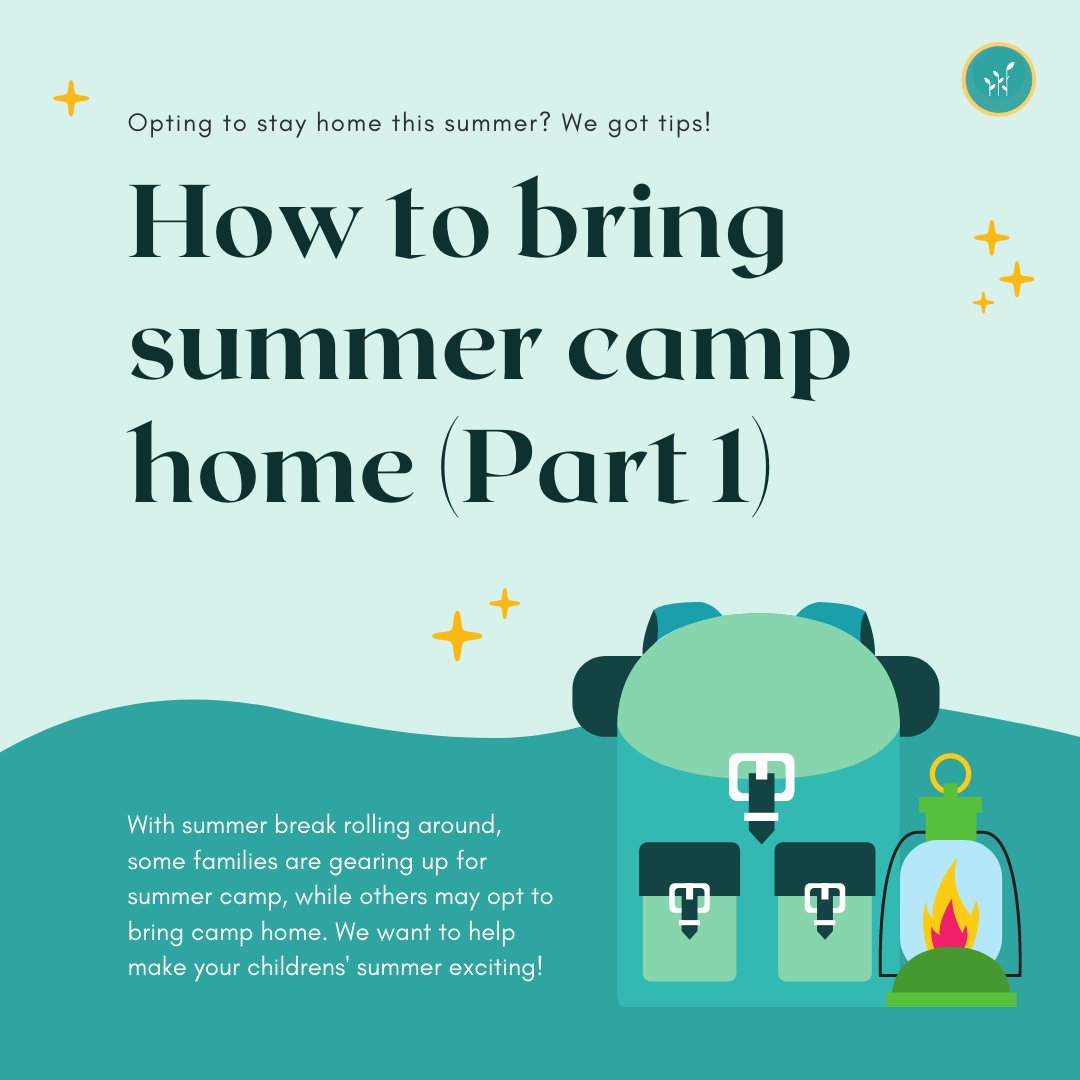 Opting to stay home this summer? We got tips!

How to bring summer camp home (Part 1)

With summer break rolling around, some families are gearing up for summer camp, while others may opt to bring camp home. We want to help make your childrens' summer exciting!